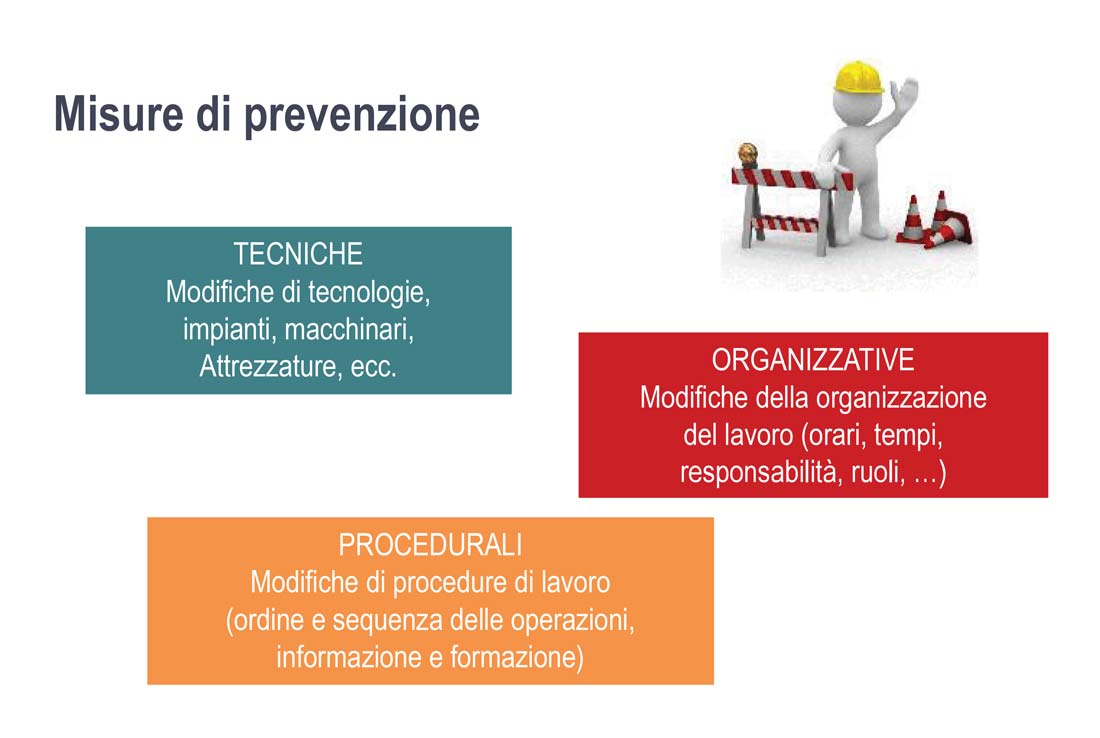 Misure di prevenzione

TECNICHE
Modifiche di tecnologie, impianti, macchinari, Attrezzature, ecc.

ORGANIZZATIVE
Modifiche della organizzazione del lavoro (orari, tempi, responsabilità, ruoli, …)

PROCEDURALI
Modifiche di procedure di lavoro (ordine e sequenza delle operazioni, informazione e formazione)